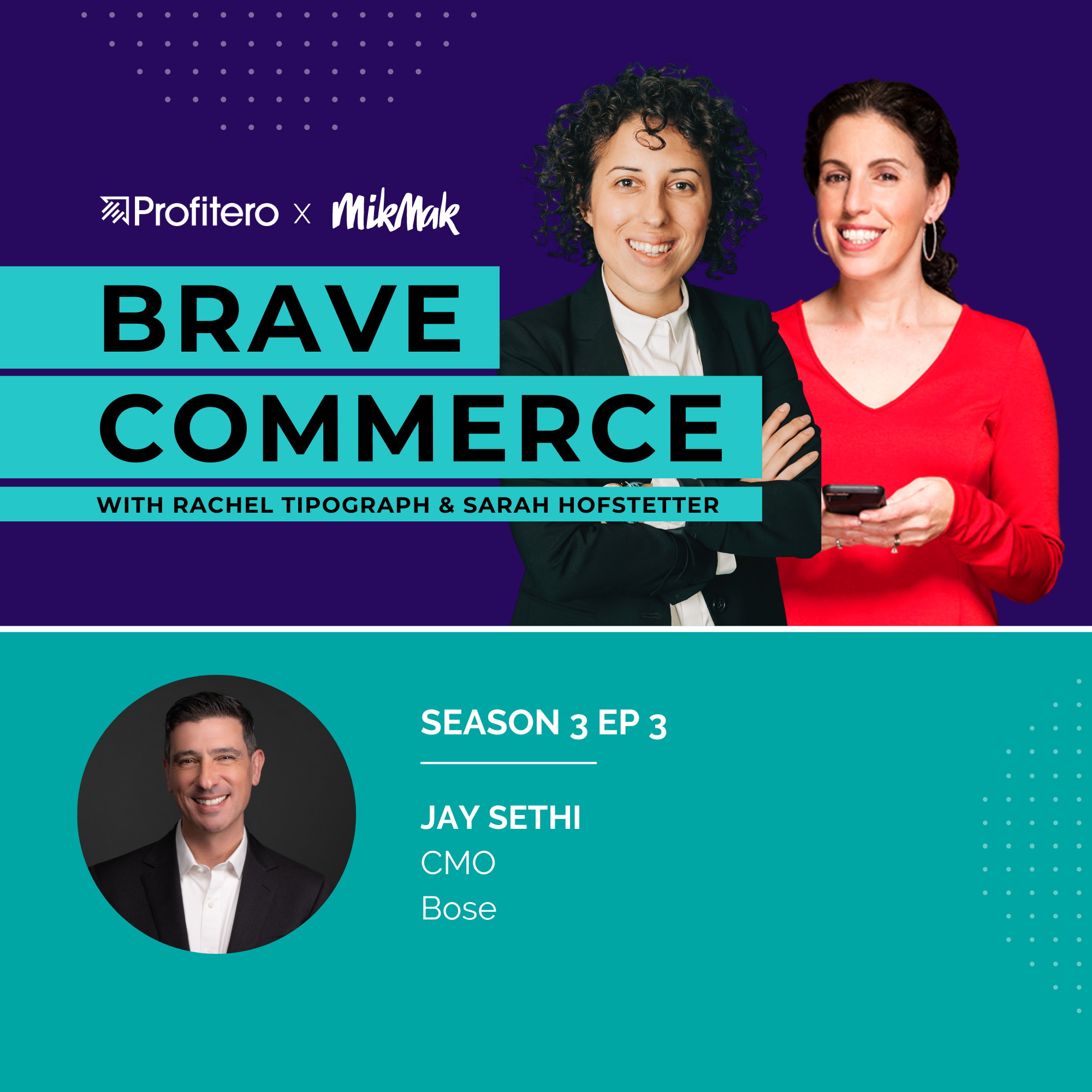 Profitero x MikMak

BRAVE COMMERCE

WITH RACHEL TIPOGRAPH & SARAH HOFSTETTER

SEASON 3 EP 3

JAY SETHI
CMO
Bose